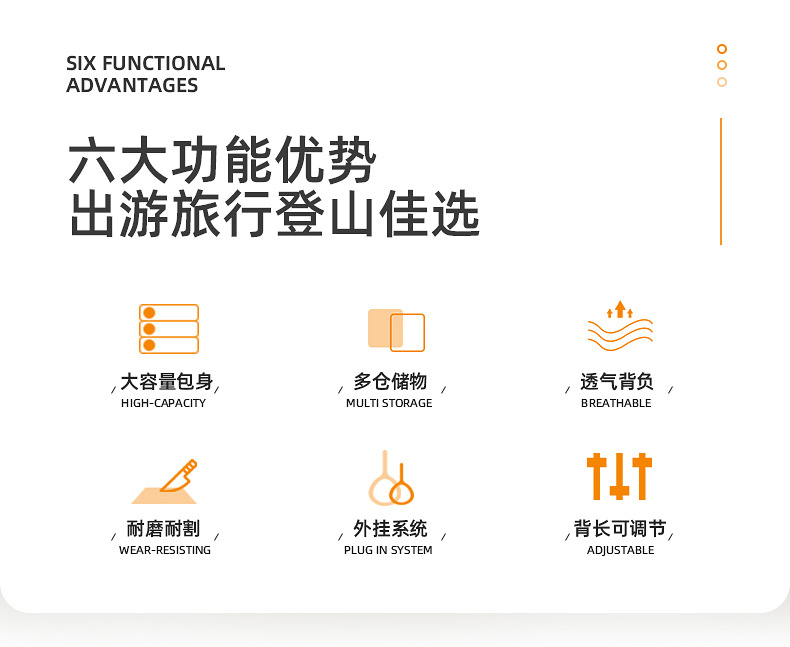 SIX FUNCTIONAL
ADVANTAGES

六大功能优势
出游旅行登山佳选

大容量包身
HIGH-CAPACITY

多仓储物
MULTI STORAGE

透气背负
BREATHABLE

耐磨耐割
WEAR-RESISTING

外挂系统
PLUG IN SYSTEM

背长可调节
ADJUSTABLE